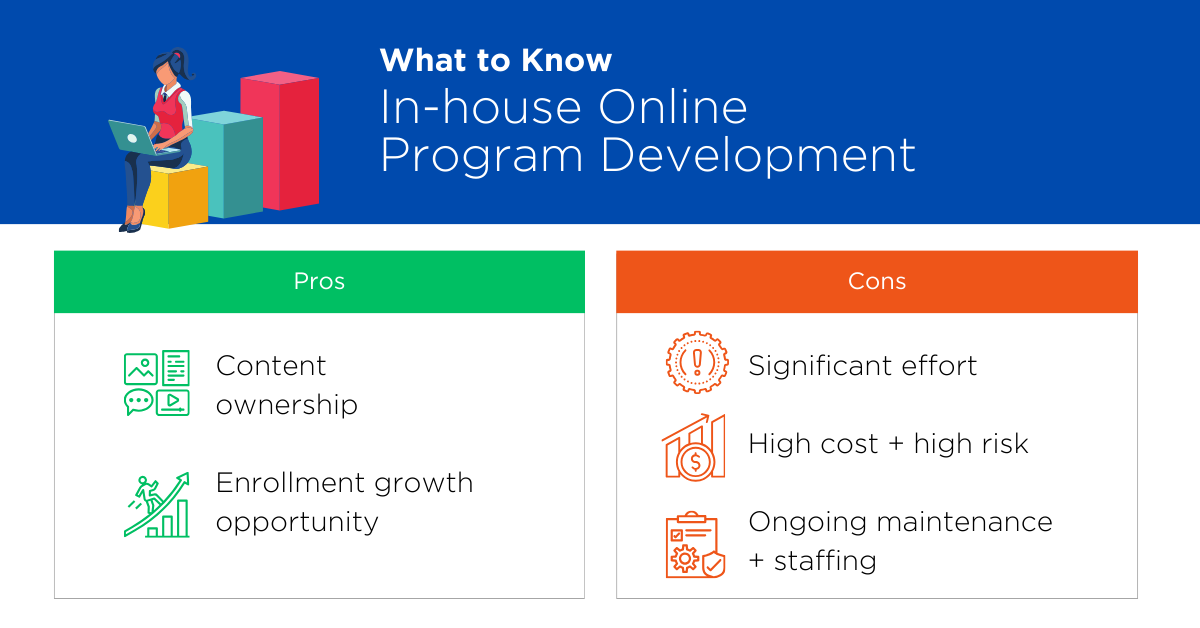 What to Know
In-house Online Program Development

Pros

Content ownership

Enrollment growth opportunity

Cons

Significant effort

High cost + high risk

Ongoing maintenance + staffing